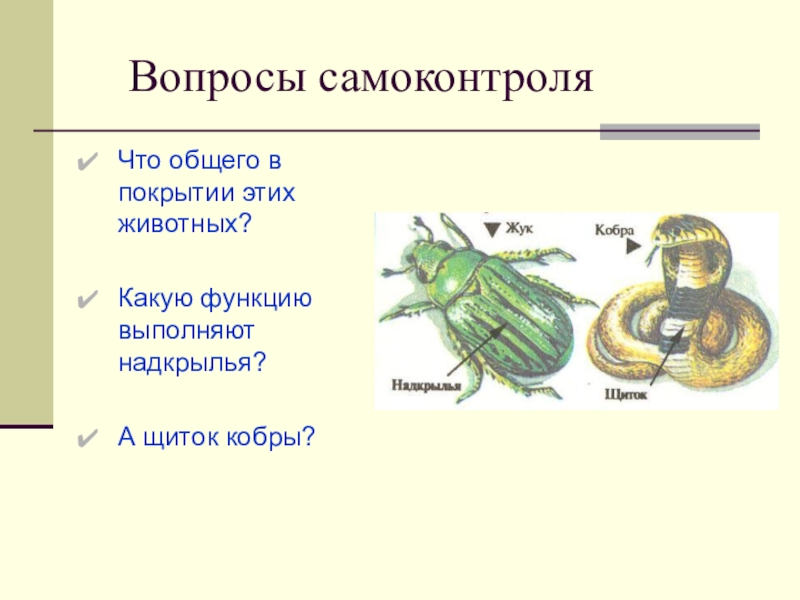 Вопросы самоконтроля

Что общего в покрытии этих животных?

Какую функцию выполняют надкрылья?

А щиток кобры?

Жук

Кобра

Надкрылья

Щиток